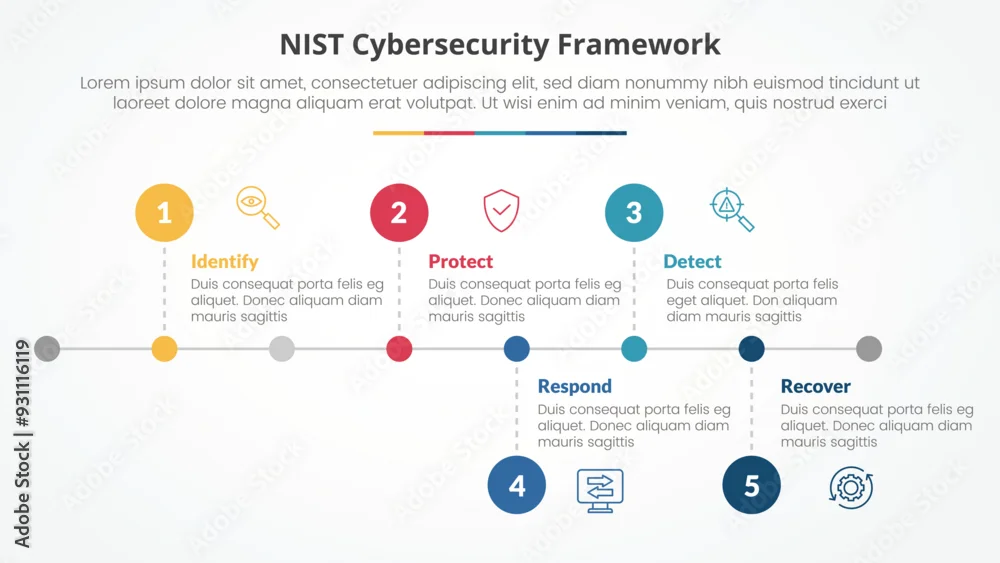 NIST Cybersecurity Framework

Lorem ipsum dolor sit amet, consectetuer adipiscing elit, sed diam nonummy nibh euismod tincidunt ut laoreet dolore magna aliquam erat volutpat. Ut wisi enim ad minim veniam, quis nostrud exerci

1

Identify

Duis consequat porta felis eg aliquet. Donec aliquam diam mauris sagittis

2

Protect

Duis consequat porta felis eg aliquet. Donec aliquam diam mauris sagittis

3

Detect

Duis consequat porta felis eget aliquet. Don aliquam diam mauris sagittis

Respond

Duis consequat porta felis eg aliquet. Donec aliquam diam mauris sagittis

4

Recover

Duis consequat porta felis eg aliquet. Donec aliquam diam mauris sagittis

5

Adobe Stock | #931116119